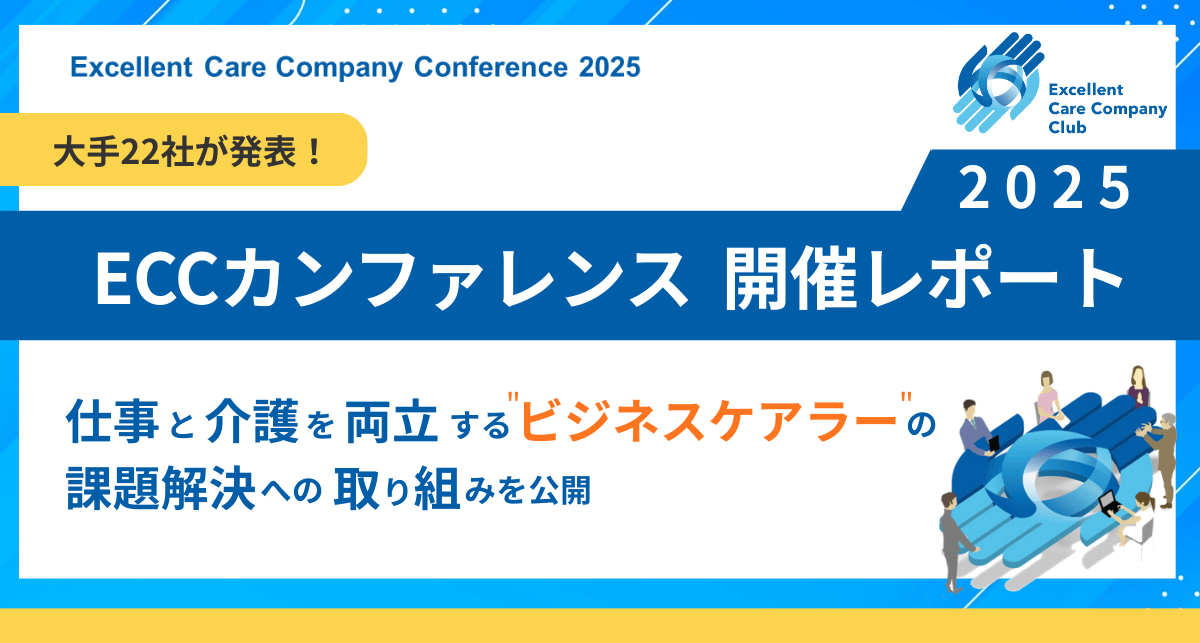 Excellent Care Company Conference 2025

Excellent Care Company Club

大手22社が発表！

2025

ECCカンファレンス 開催レポート

仕事と介護を両立する"ビジネスケアラー"の課題解決への取り組みを公開